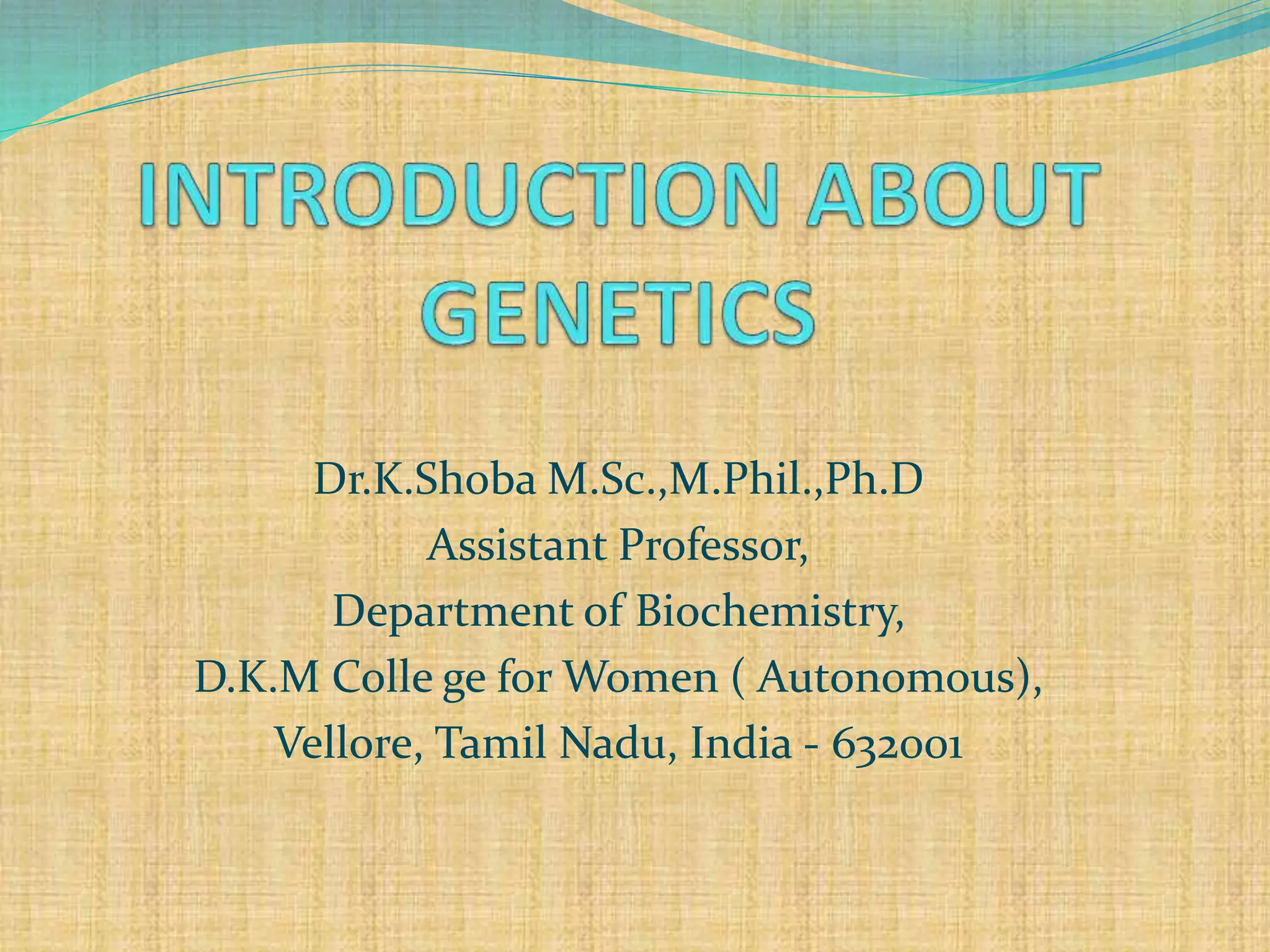 INTRODUCTION ABOUT GENETICS

Dr.K.Shoba M.Sc.,M.Phil.,Ph.D
Assistant Professor,
Department of Biochemistry,
D.K.M Colle ge for Women ( Autonomous),
Vellore, Tamil Nadu, India - 632001